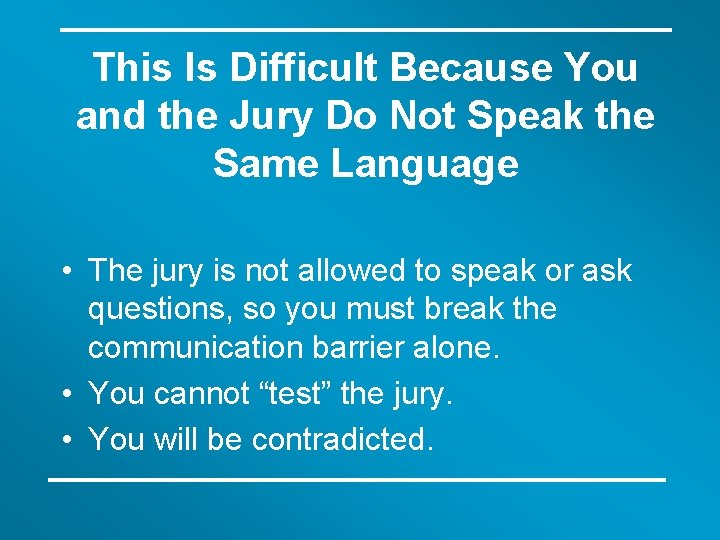 This Is Difficult Because You and the Jury Do Not Speak the Same Language

• The jury is not allowed to speak or ask questions, so you must break the communication barrier alone.
• You cannot “test” the jury.
• You will be contradicted.